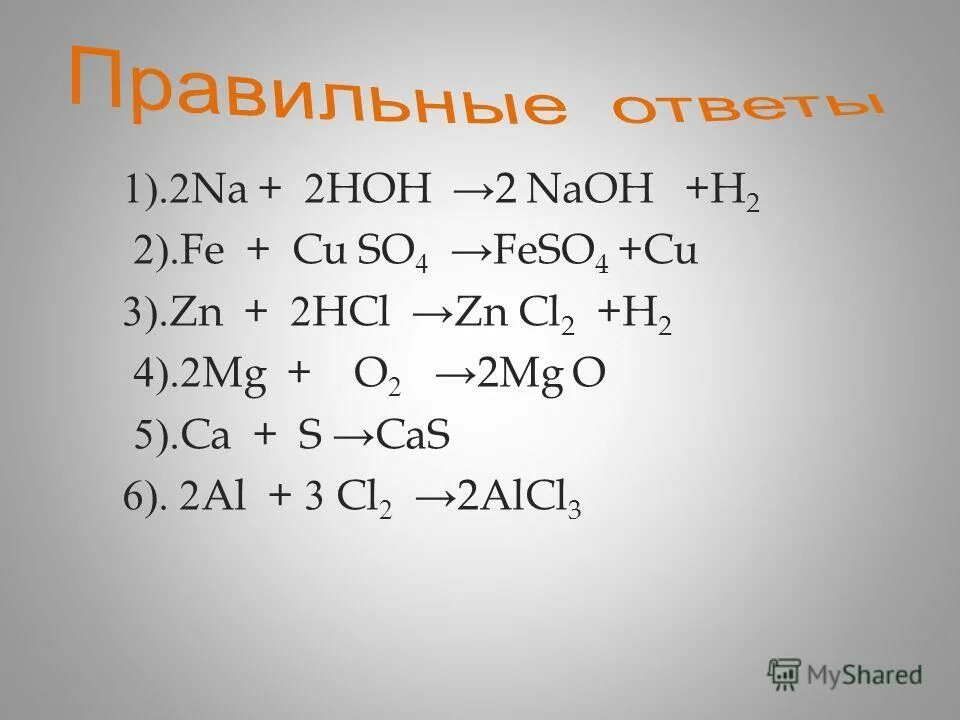 Правильные ответы

1).$2Na + 2HOH \rightarrow 2 NaOH + H_2$

2).$Fe + Cu SO_4 \rightarrow FeSO_4 + Cu$

3).$Zn + 2HCl \rightarrow Zn Cl_2 + H_2$

4).$2Mg + O_2 \rightarrow 2Mg O$

5).$Ca + S \rightarrow CaS$

6). $2Al + 3 Cl_2 \rightarrow 2AlCl_3$

MyShared